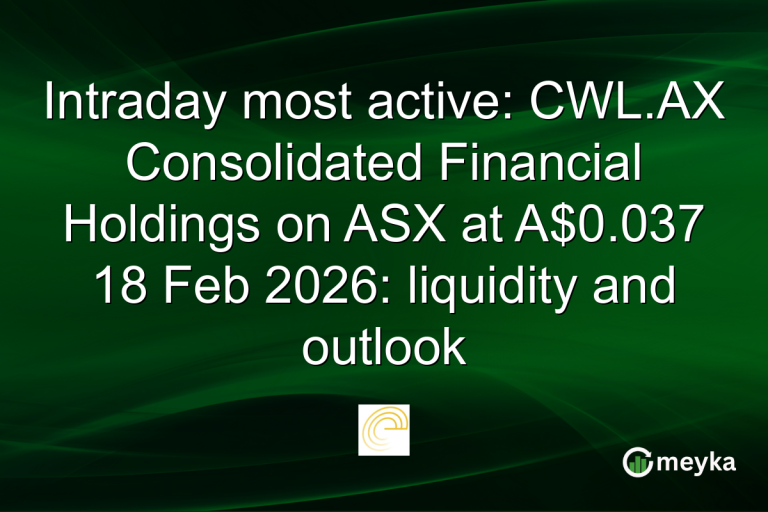 Intraday most active: CWL.AX Consolidated Financial Holdings on ASX at A$0.037 18 Feb 2026: liquidity and outlook

meyka